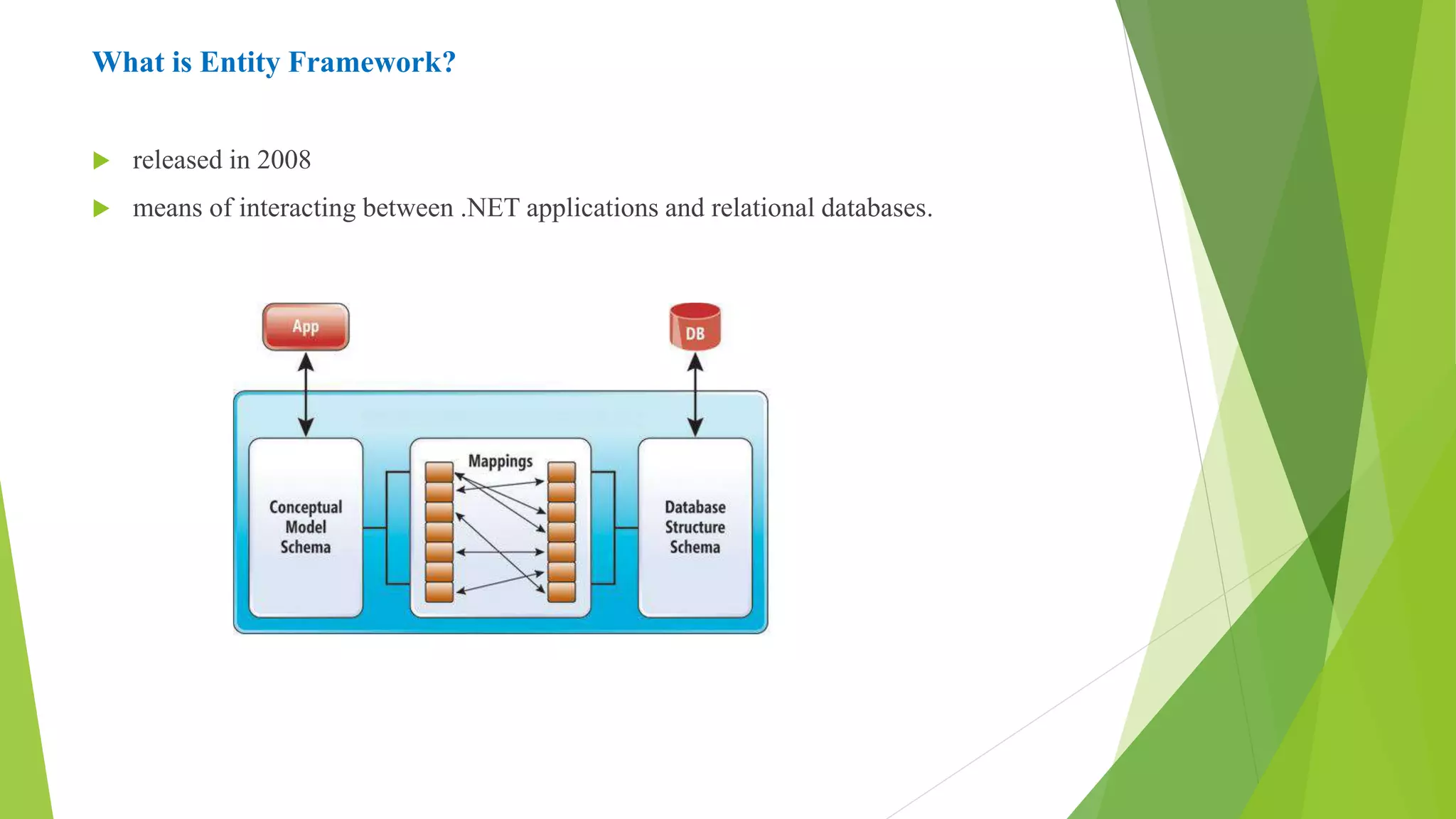 What is Entity Framework?

released in 2008

means of interacting between .NET applications and relational databases.

App

DB

Conceptual Model Schema

Mappings

Database Structure Schema